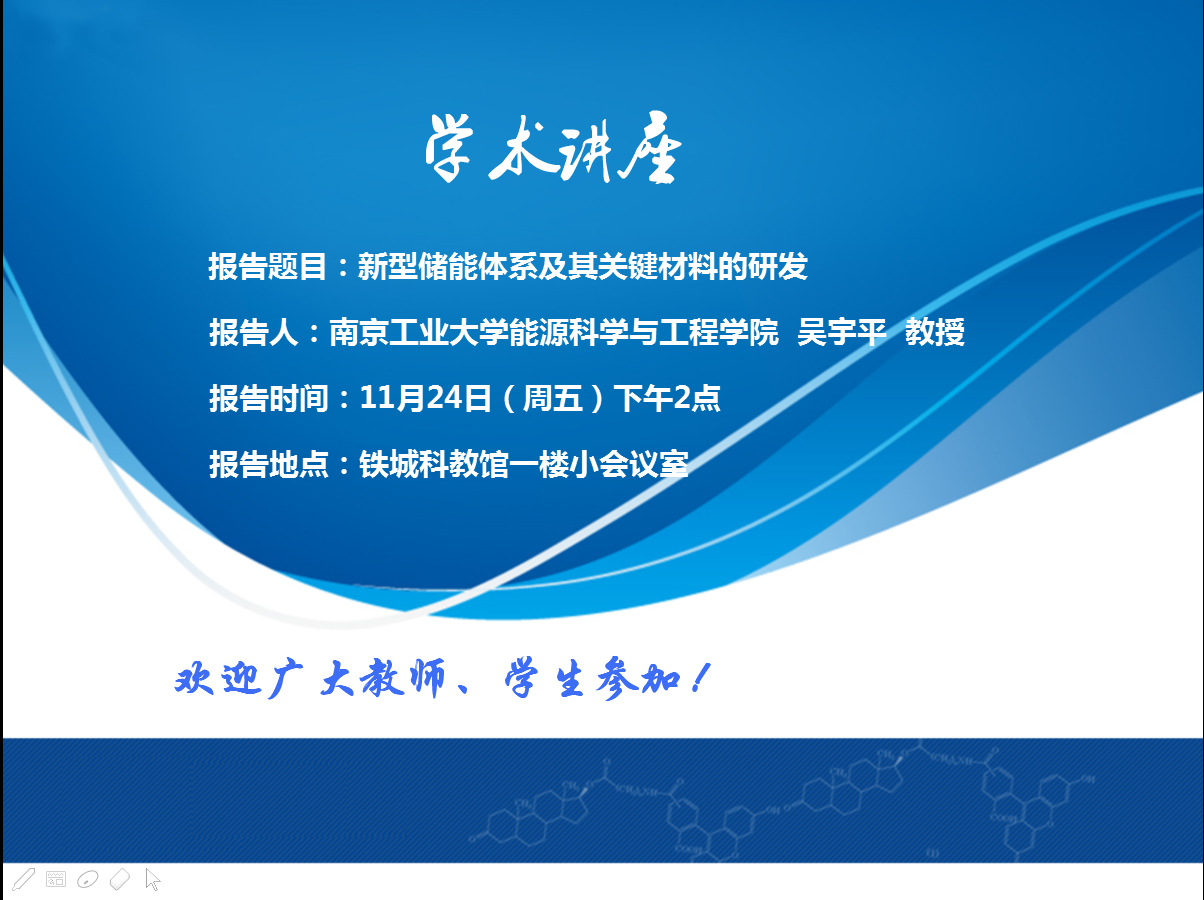 学术讲座

报告题目：新型储能体系及其关键材料的研发

报告人：南京工业大学能源科学与工程学院 吴宇平 教授

报告时间：11月24日（周五）下午2点

报告地点：铁城科教馆一楼小会议室

欢迎广大教师、学生参加！